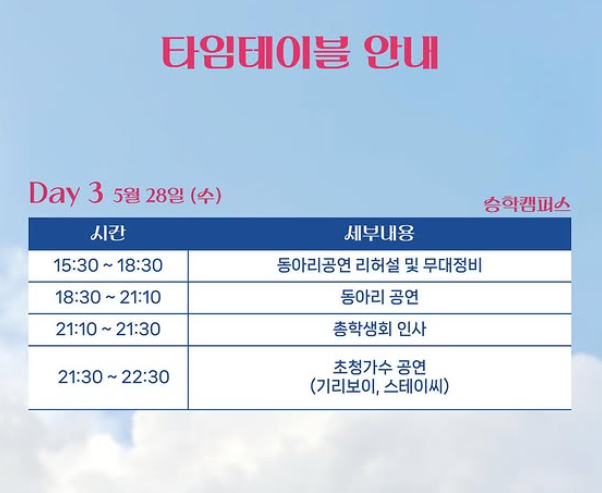 타임테이블 안내

Day 3 5월 28일 (수)

승학캠퍼스

| 시간 | 세부내용 |
|---|---|
| 15:30 ~ 18:30 | 동아리공연 리허설 및 무대정비 |
| 18:30 ~ 21:10 | 동아리 공연 |
| 21:10 ~ 21:30 | 총학생회 인사 |
| 21:30 ~ 22:30 | 초청가수 공연 (기리보이, 스테이씨) |